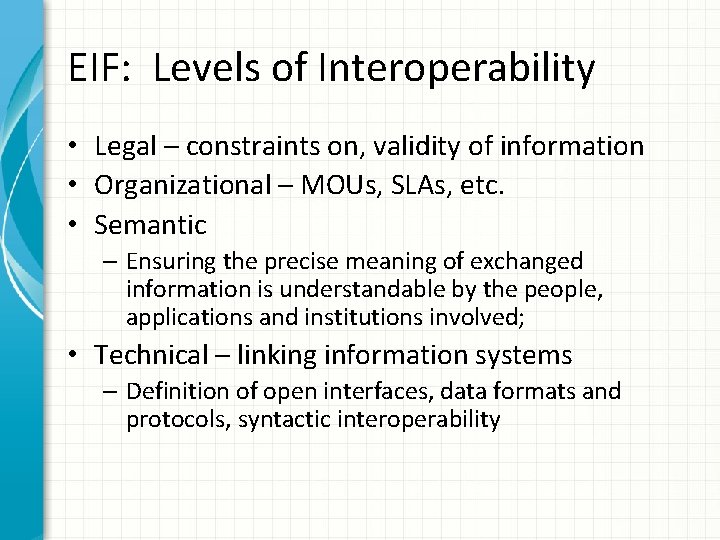 EIF: Levels of Interoperability

• Legal – constraints on, validity of information
• Organizational – MOUs, SLAs, etc.
• Semantic
– Ensuring the precise meaning of exchanged information is understandable by the people, applications and institutions involved;
• Technical – linking information systems
– Definition of open interfaces, data formats and protocols, syntactic interoperability